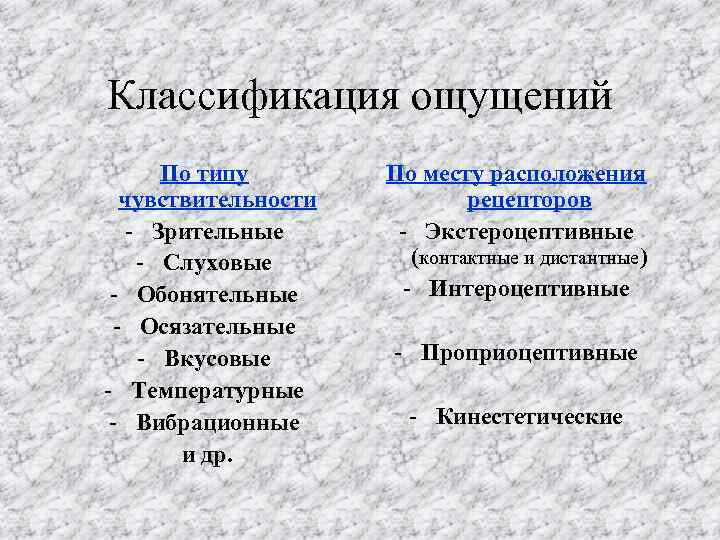 Классификация ощущений

По типу чувствительности
- Зрительные
- Слуховые
- Обонятельные
- Осязательные
- Вкусовые
- Температурные
- Вибрационные
и др.

По месту расположения рецепторов
- Экстероцептивные (контактные и дистантные)
- Интероцептивные
- Проприоцептивные
- Кинестетические